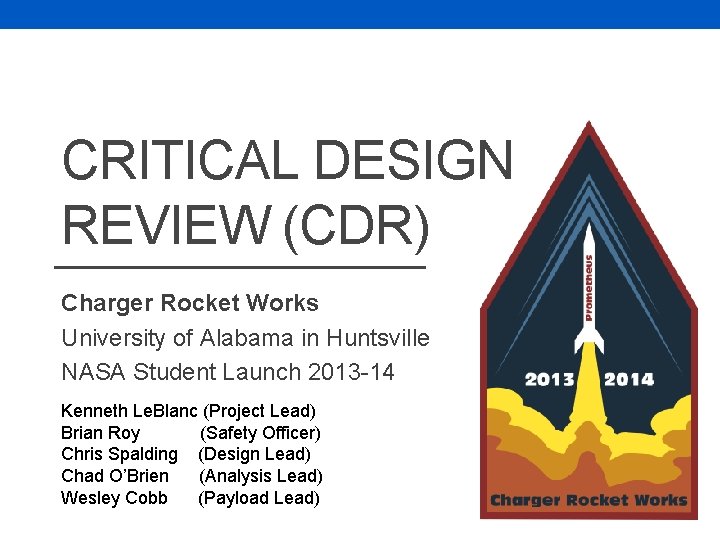 CRITICAL DESIGN REVIEW (CDR)

Charger Rocket Works
University of Alabama in Huntsville
NASA Student Launch 2013-14

Kenneth LeBlanc (Project Lead)
Brian Roy (Safety Officer)
Chris Spalding (Design Lead)
Chad O'Brien (Analysis Lead)
Wesley Cobb (Payload Lead)

Prometheus
2013 2014
Charger Rocket Works